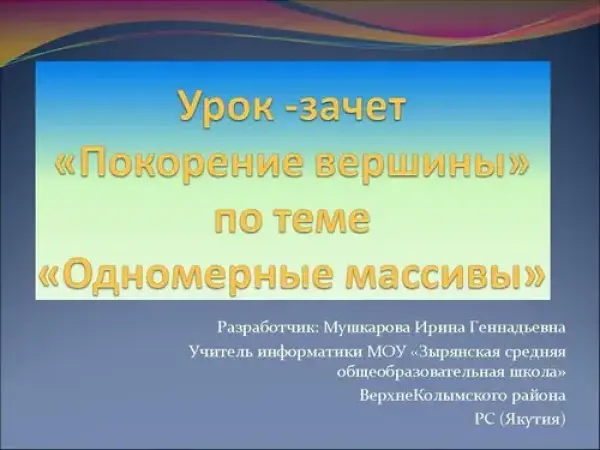 Урок -зачет «Покорение вершины» по теме «Одномерные массивы»

Разработчик: Мушкарова Ирина Геннадьевна

Учитель информатики МОУ «Зырянская средняя общеобразовательная школа»

ВерхнеКолымского района

РС (Якутия)